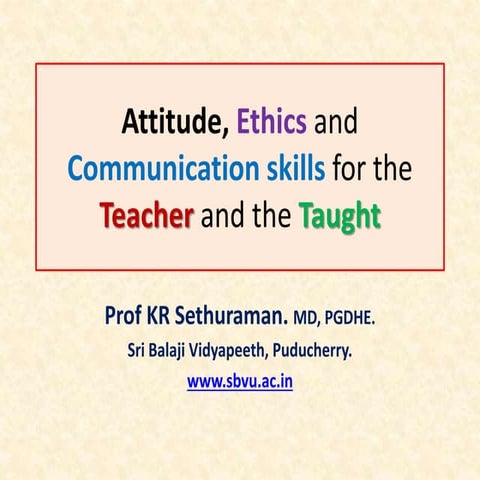 Attitude, Ethics and Communication skills for the Teacher and the Taught

Prof KR Sethuraman. MD, PGDHE.
Sri Balaji Vidyapeeth, Puducherry.
www.sbvu.ac.in